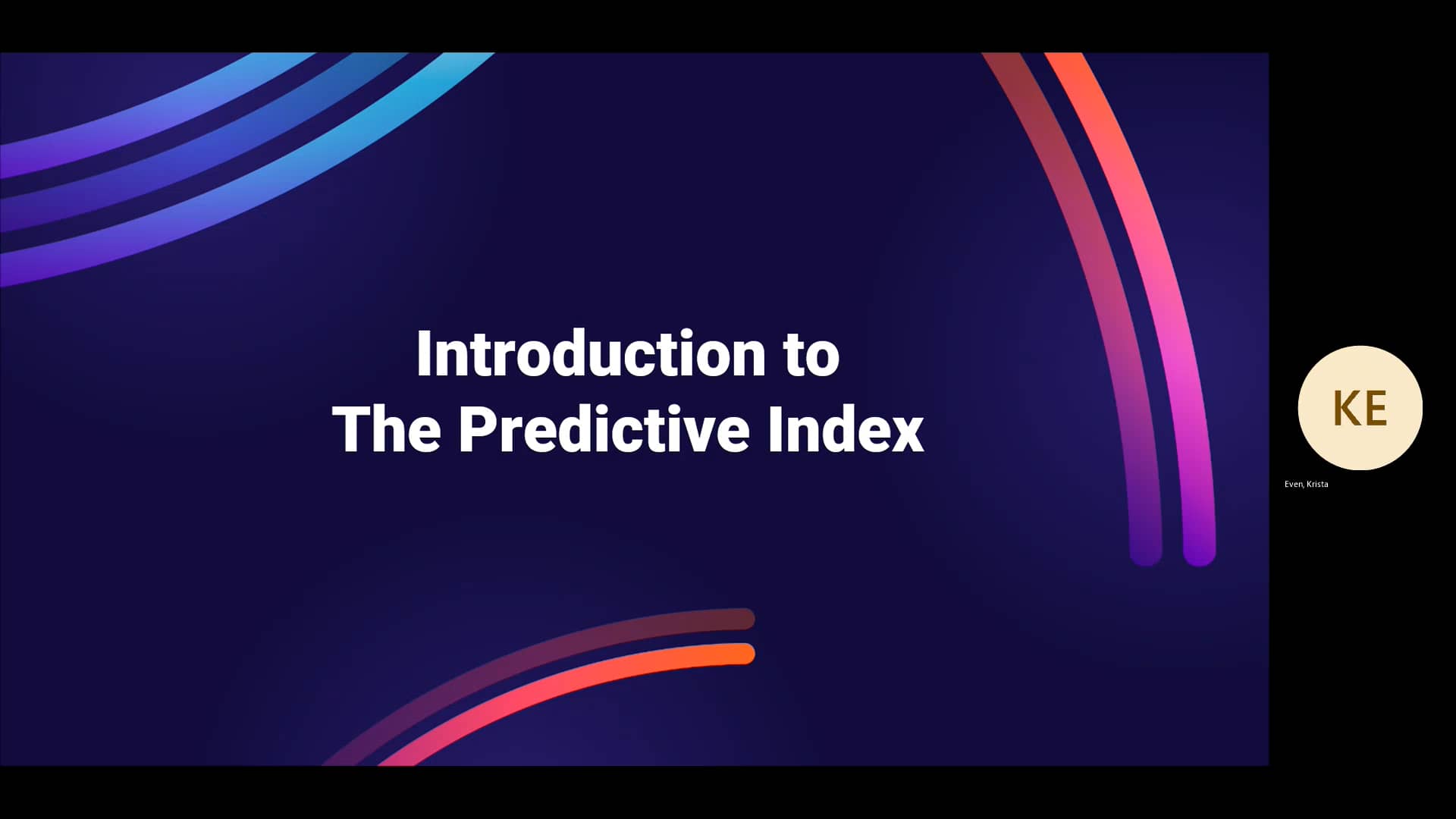 Introduction to
The Predictive Index

KE

Even, Krista